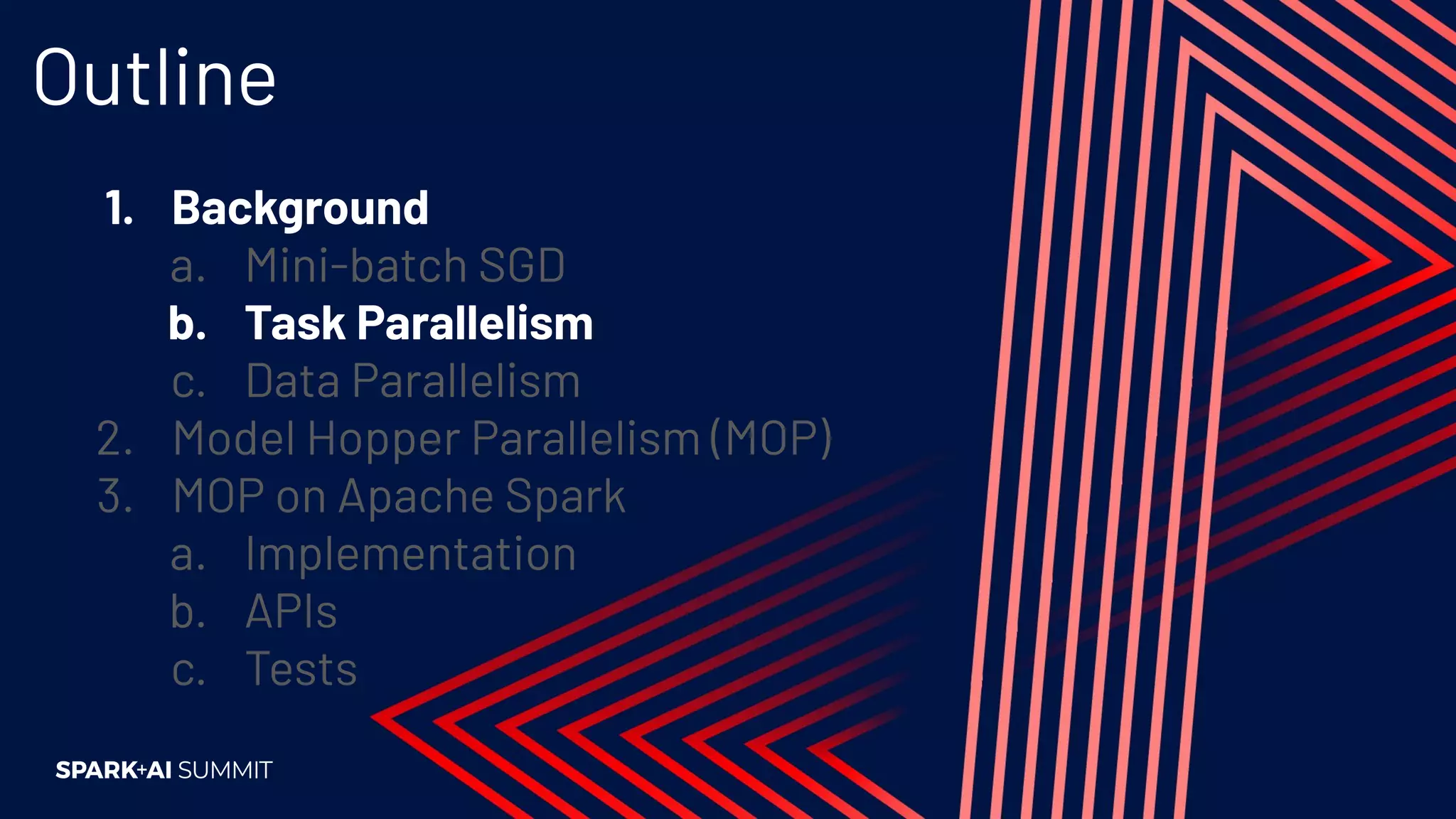 Outline

1. Background
a. Mini-batch SGD
b. Task Parallelism
c. Data Parallelism
2. Model Hopper Parallelism (MOP)
3. MOP on Apache Spark
a. Implementation
b. APIs
c. Tests

SPARK+AI SUMMIT